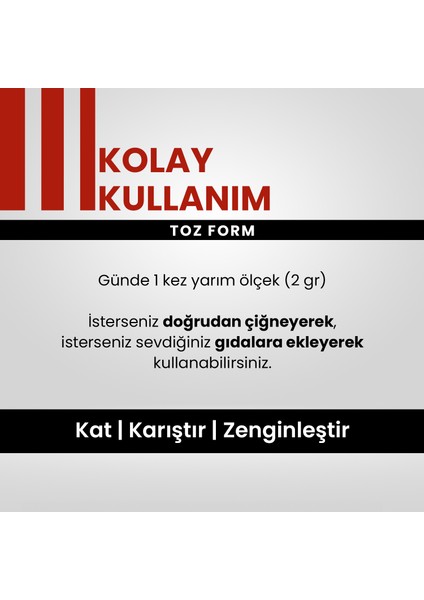 KOLAY KULLANIM

TOZ FORM

Günde 1 kez yarım ölçek (2 gr)

İsterseniz doğrudan çiğneyerek, isterseniz sevdiğiniz gıdalara ekleyerek kullanabilirsiniz.

Kat | Karıştır | Zenginleştir